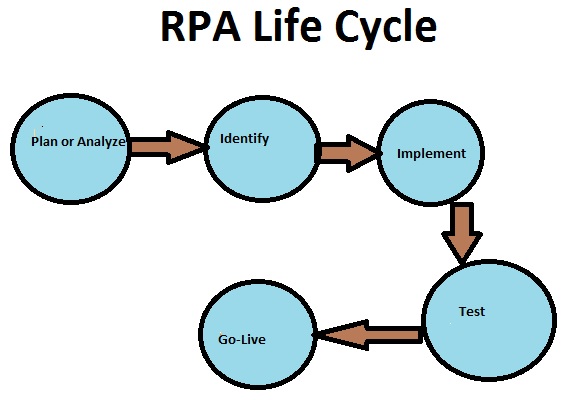 RPA Life Cycle

Plan or Analyze

Identify

Implement

Test

Go-Live